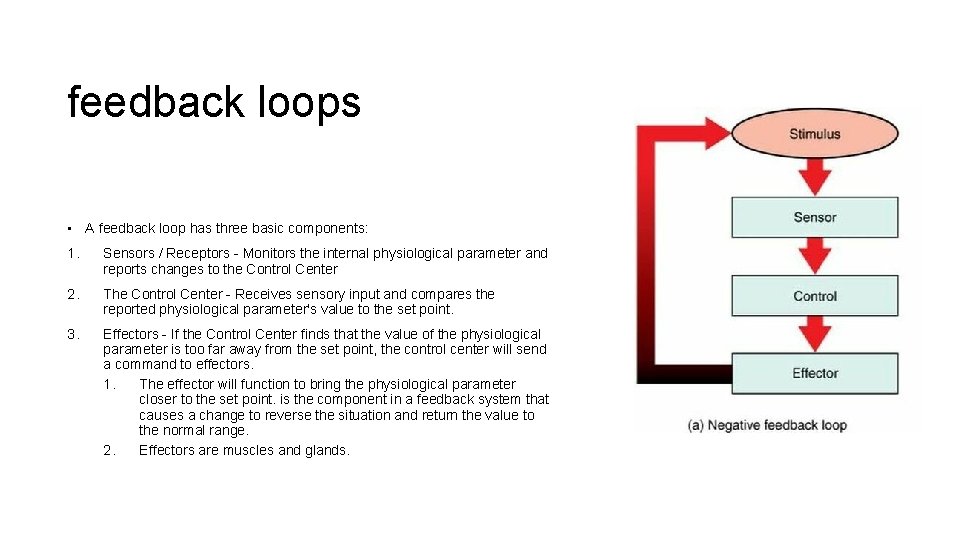 feedback loops

• A feedback loop has three basic components:

1. Sensors / Receptors - Monitors the internal physiological parameter and reports changes to the Control Center

2. The Control Center - Receives sensory input and compares the reported physiological parameter's value to the set point.

3. Effectors - If the Control Center finds that the value of the physiological parameter is too far away from the set point, the control center will send a command to effectors.

1. The effector will function to bring the physiological parameter closer to the set point. is the component in a feedback system that causes a change to reverse the situation and return the value to the normal range.

2. Effectors are muscles and glands.

Stimulus

Sensor

Control

Effector

(a) Negative feedback loop